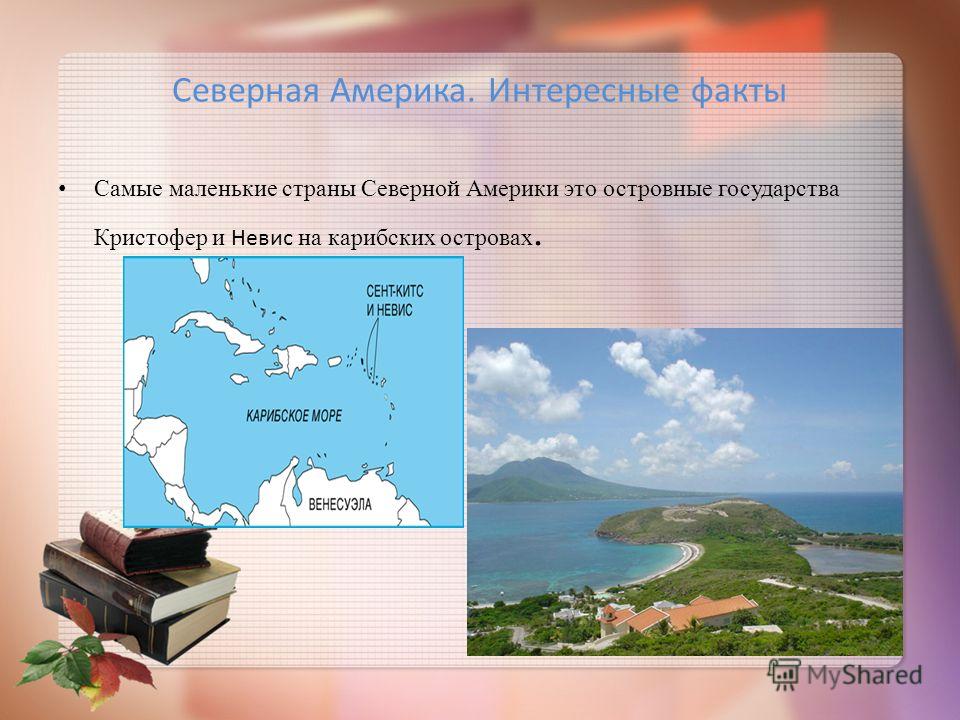 Северная Америка. Интересные факты

• Самые маленькие страны Северной Америки это островные государства Кристофер и Невис на карибских островах.

СЕНТ-КИТС И НЕВИС

КАРИБСКОЕ МОРЕ

ВЕНЕСУЭЛА

MyShared